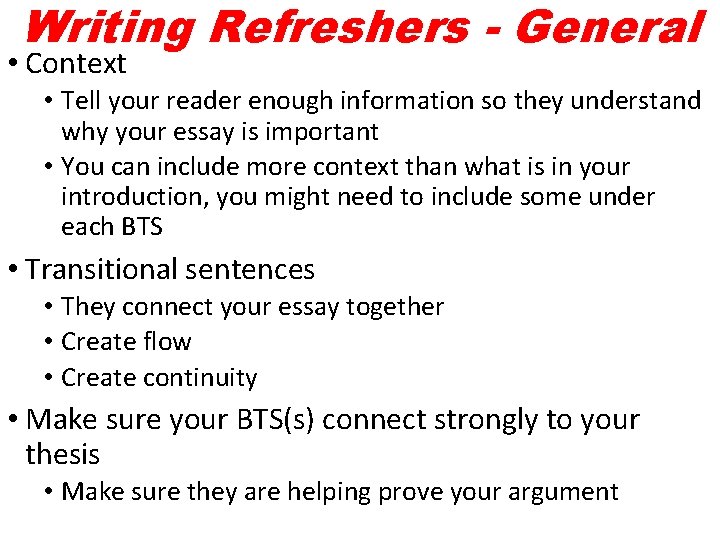 Writing Refreshers - General

• Context

• Tell your reader enough information so they understand why your essay is important

• You can include more context than what is in your introduction, you might need to include some under each BTS

• Transitional sentences

• They connect your essay together

• Create flow

• Create continuity

• Make sure your BTS(s) connect strongly to your thesis

• Make sure they are helping prove your argument